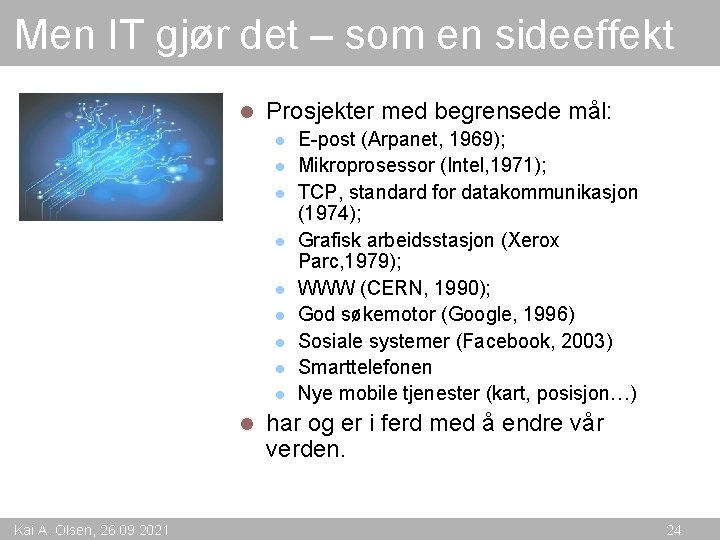 Men IT gjør det – som en sideeffekt

- Prosjekter med begrensede mål:
  - E-post (Arpanet, 1969);
  - Mikroprosessor (Intel,1971);
  - TCP, standard for datakommunikasjon (1974);
  - Grafisk arbeidsstasjon (Xerox Parc,1979);
  - WWW (CERN, 1990);
  - God søkemotor (Google, 1996)
  - Sosiale systemer (Facebook, 2003)
  - Smarttelefonen
  - Nye mobile tjenester (kart, posisjon…)
- har og er i ferd med å endre vår verden.

Kai A. Olsen, 26.09.2021

24